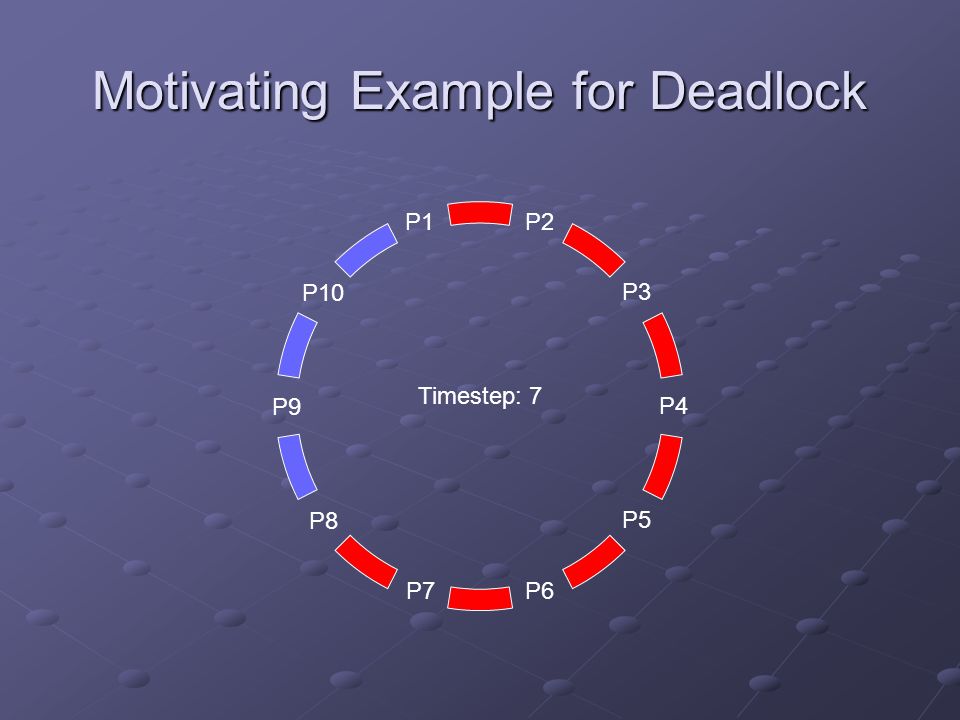 Motivating Example for Deadlock

P1
P2
P3
P4
P5
P6
P7
P8
P9
P10

Timestep: 7